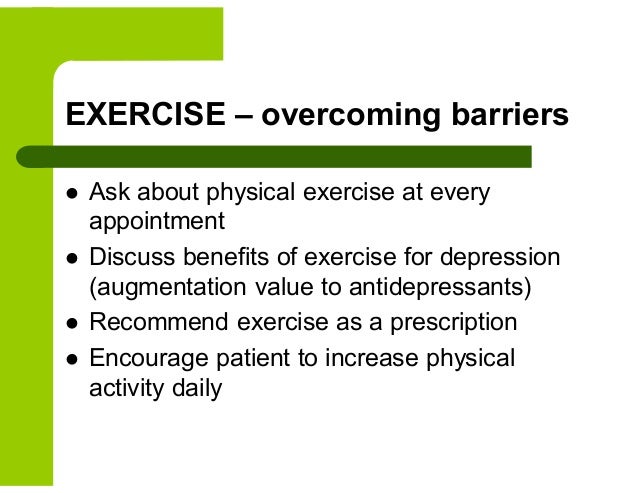 EXERCISE – overcoming barriers

- Ask about physical exercise at every appointment
- Discuss benefits of exercise for depression (augmentation value to antidepressants)
- Recommend exercise as a prescription
- Encourage patient to increase physical activity daily